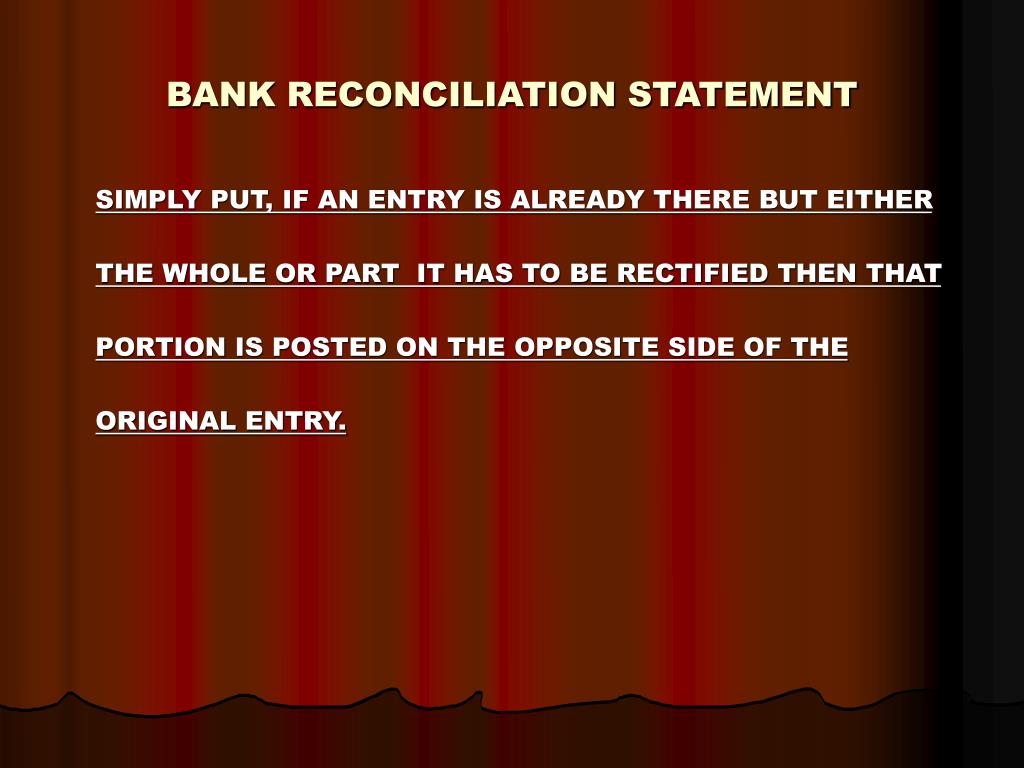 BANK RECONCILIATION STATEMENT

SIMPLY PUT, IF AN ENTRY IS ALREADY THERE BUT EITHER THE WHOLE OR PART IT HAS TO BE RECTIFIED THEN THAT PORTION IS POSTED ON THE OPPOSITE SIDE OF THE ORIGINAL ENTRY.